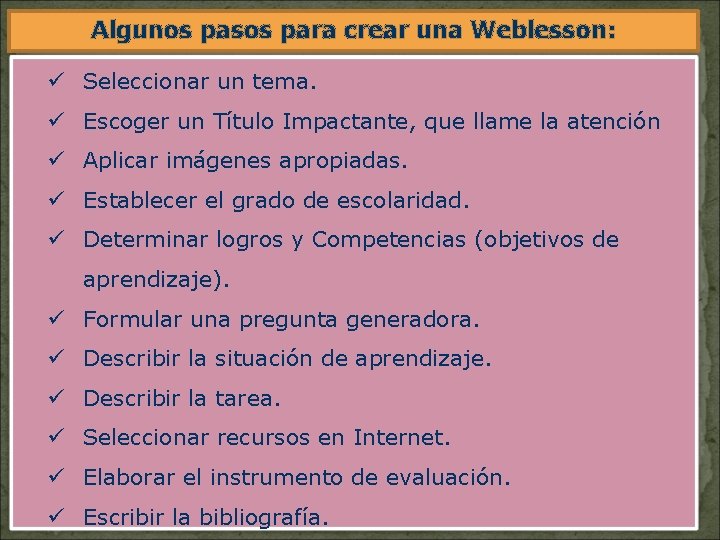 Algunos pasos para crear una Weblesson:

✓ Seleccionar un tema.
✓ Escoger un Título Impactante, que llame la atención
✓ Aplicar imágenes apropiadas.
✓ Establecer el grado de escolaridad.
✓ Determinar logros y Competencias (objetivos de aprendizaje).
✓ Formular una pregunta generadora.
✓ Describir la situación de aprendizaje.
✓ Describir la tarea.
✓ Seleccionar recursos en Internet.
✓ Elaborar el instrumento de evaluación.
✓ Escribir la bibliografía.